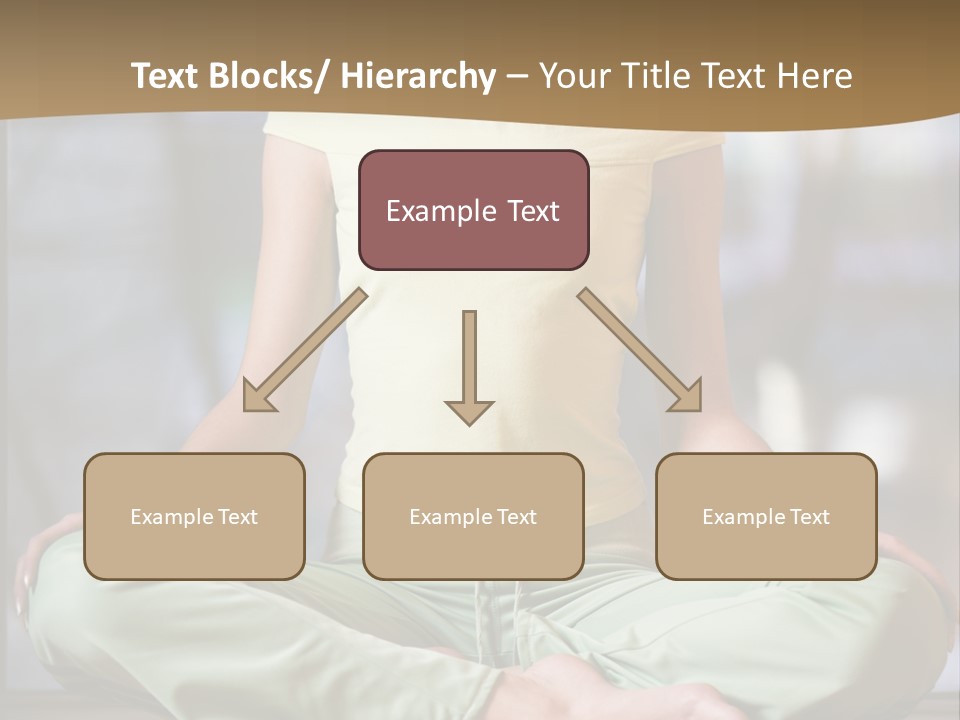 Text Blocks/ Hierarchy – Your Title Text Here

Example Text

Example Text

Example Text

Example Text